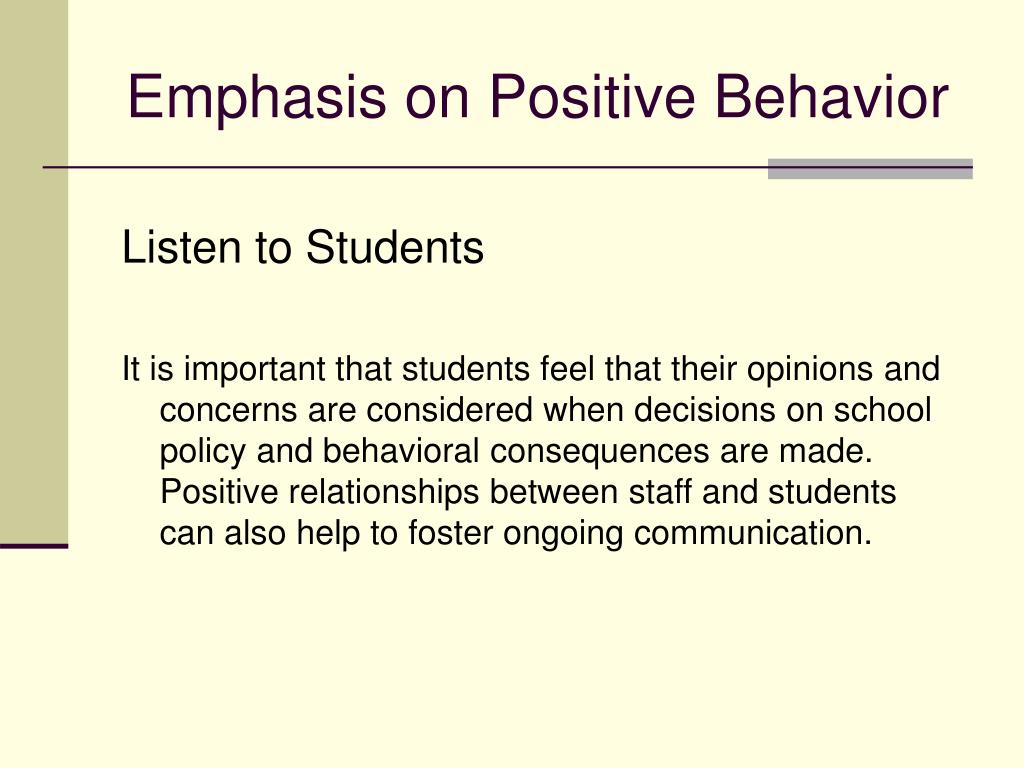 Emphasis on Positive Behavior

Listen to Students

It is important that students feel that their opinions and concerns are considered when decisions on school policy and behavioral consequences are made. Positive relationships between staff and students can also help to foster ongoing communication.